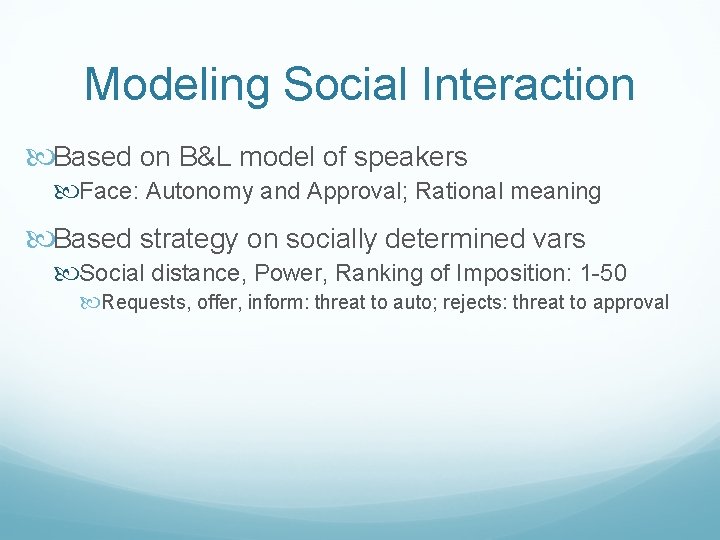 Modeling Social Interaction

Based on B&L model of speakers

Face: Autonomy and Approval; Rational meaning

Based strategy on socially determined vars

Social distance, Power, Ranking of Imposition: 1-50

Requests, offer, inform: threat to auto; rejects: threat to approval